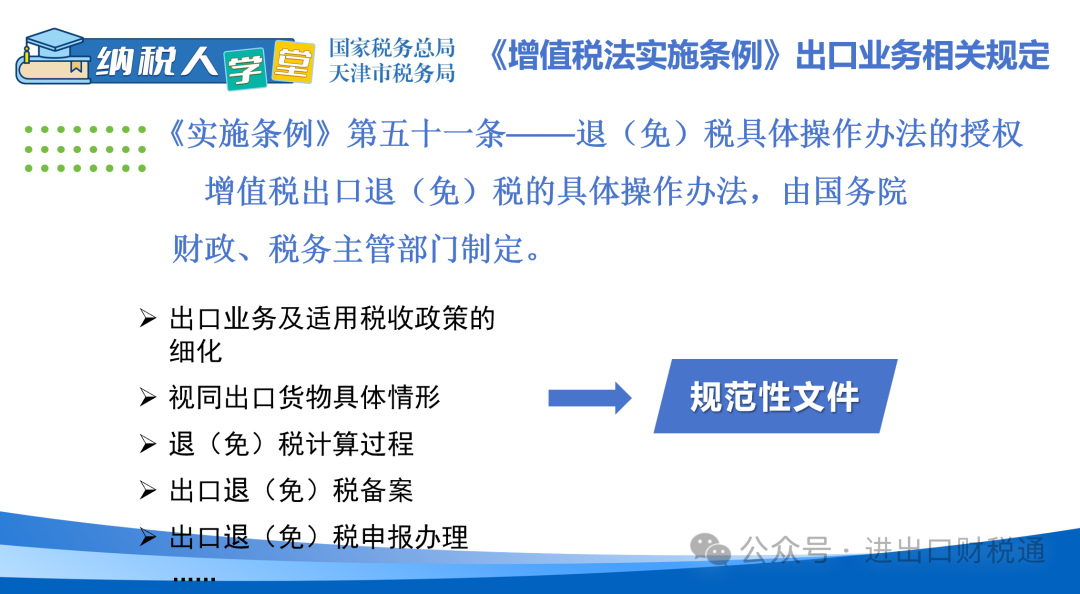 纳税人学堂 国家税务总局 天津市税务局 《增值税法实施条例》出口业务相关规定

《实施条例》第五十一条——退（免）税具体操作办法的授权

增值税出口退（免）税的具体操作办法，由国务院财政、税务主管部门制定。

➢ 出口业务及适用税收政策的细化
➢ 视同出口货物具体情形
➢ 退（免）税计算过程
➢ 出口退（免）税备案
➢ 出口退（免）税申报办理
……

规范性文件

公众号 · 进出口财税通